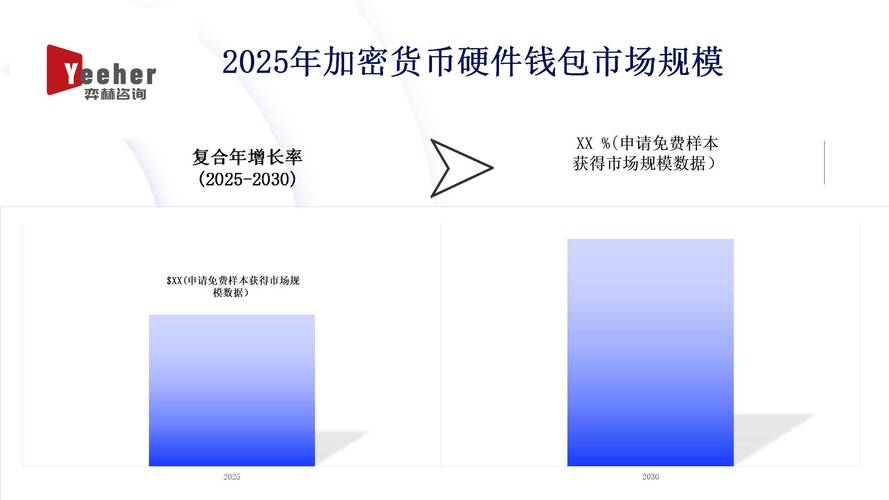 Yeeher
弈赫咨询

2025年加密货币硬件钱包市场规模

复合年增长率
(2025-2030)

XX %(申请免费样本获得市场规模数据)

$XX(申请免费样本获得市场规模数据)

2025

2030